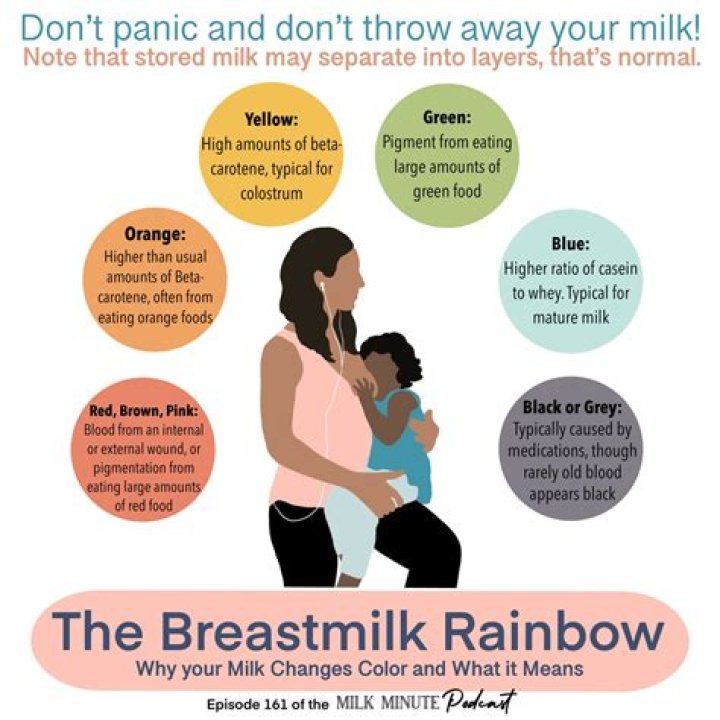 Don't panic and don't throw away your milk!
Note that stored milk may separate into layers, that's normal.

Yellow:
High amounts of beta-carotene, typical for colostrum

Green:
Pigment from eating large amounts of green food

Orange:
Higher than usual amounts of Beta-carotene, often from eating orange foods

Blue:
Higher ratio of casein to whey. Typical for mature milk

Red, Brown, Pink:
Blood from an internal or external wound, or pigmentation from eating large amounts of red food

Black or Grey:
Typically caused by medications, though rarely old blood appears black

The Breastmilk Rainbow
Why your Milk Changes Color and What it Means

Episode 161 of the MILK MINUTE Podcast